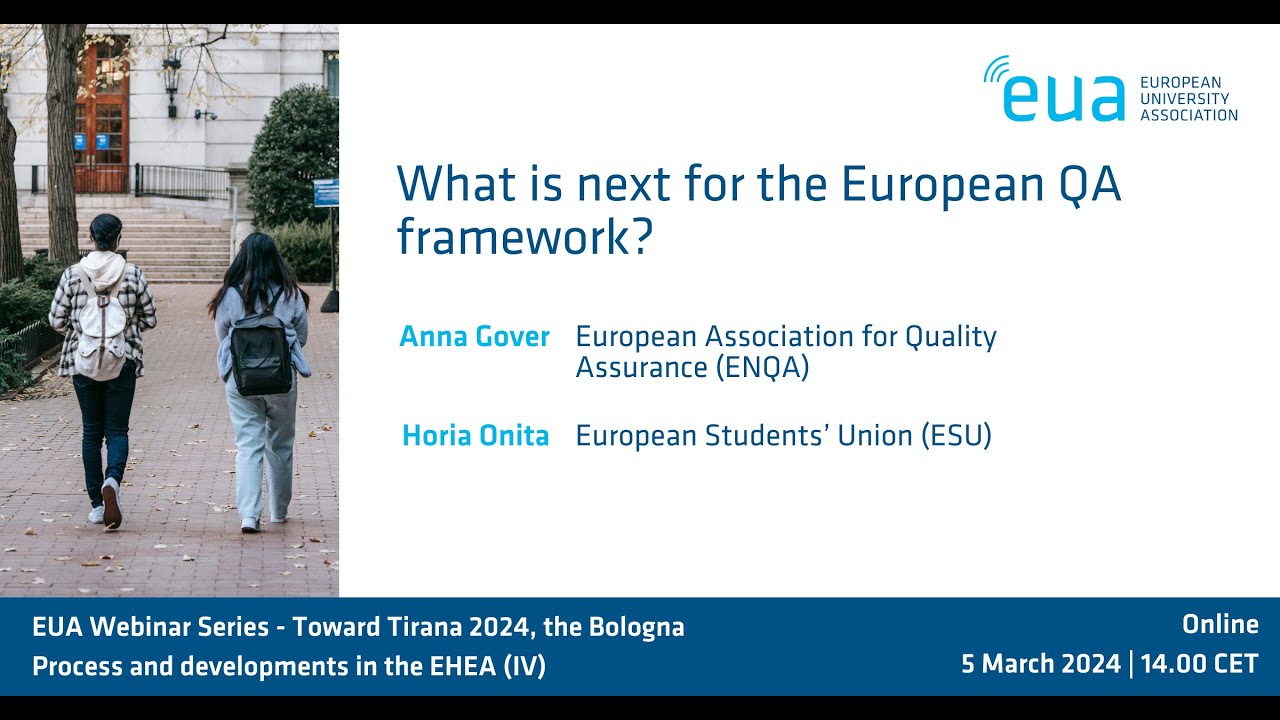 eua EUROPEAN UNIVERSITY ASSOCIATION

What is next for the European QA framework?

Anna Gover European Association for Quality Assurance (ENQA)

Horia Onita European Students' Union (ESU)

EUA Webinar Series - Toward Tirana 2024, the Bologna Process and developments in the EHEA (IV)

Online
5 March 2024 | 14.00 CET